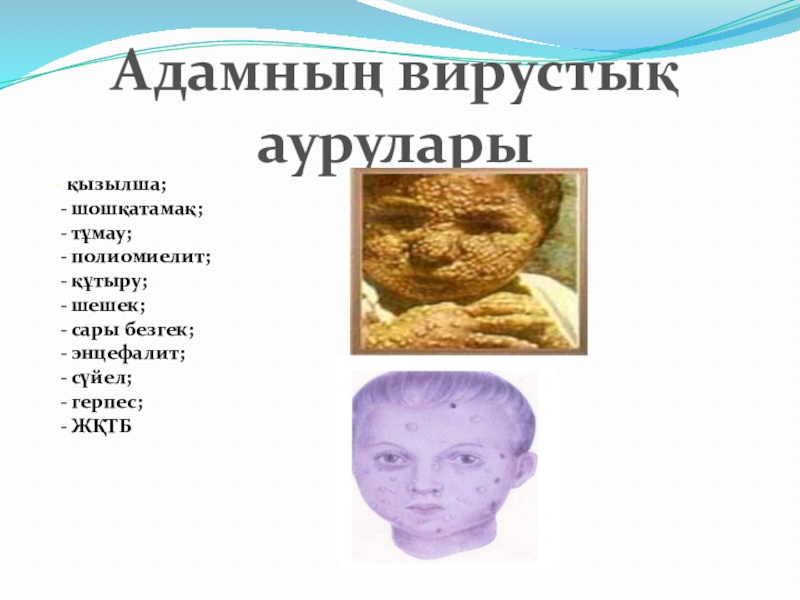 Адамның вирустық аурулары

- қызылша;
- шошқатамақ;
- тұмау;
- полиомиелит;
- құтыру;
- шешек;
- сары безгек;
- энцефалит;
- сүйел;
- герпес;
- ЖҚТБ